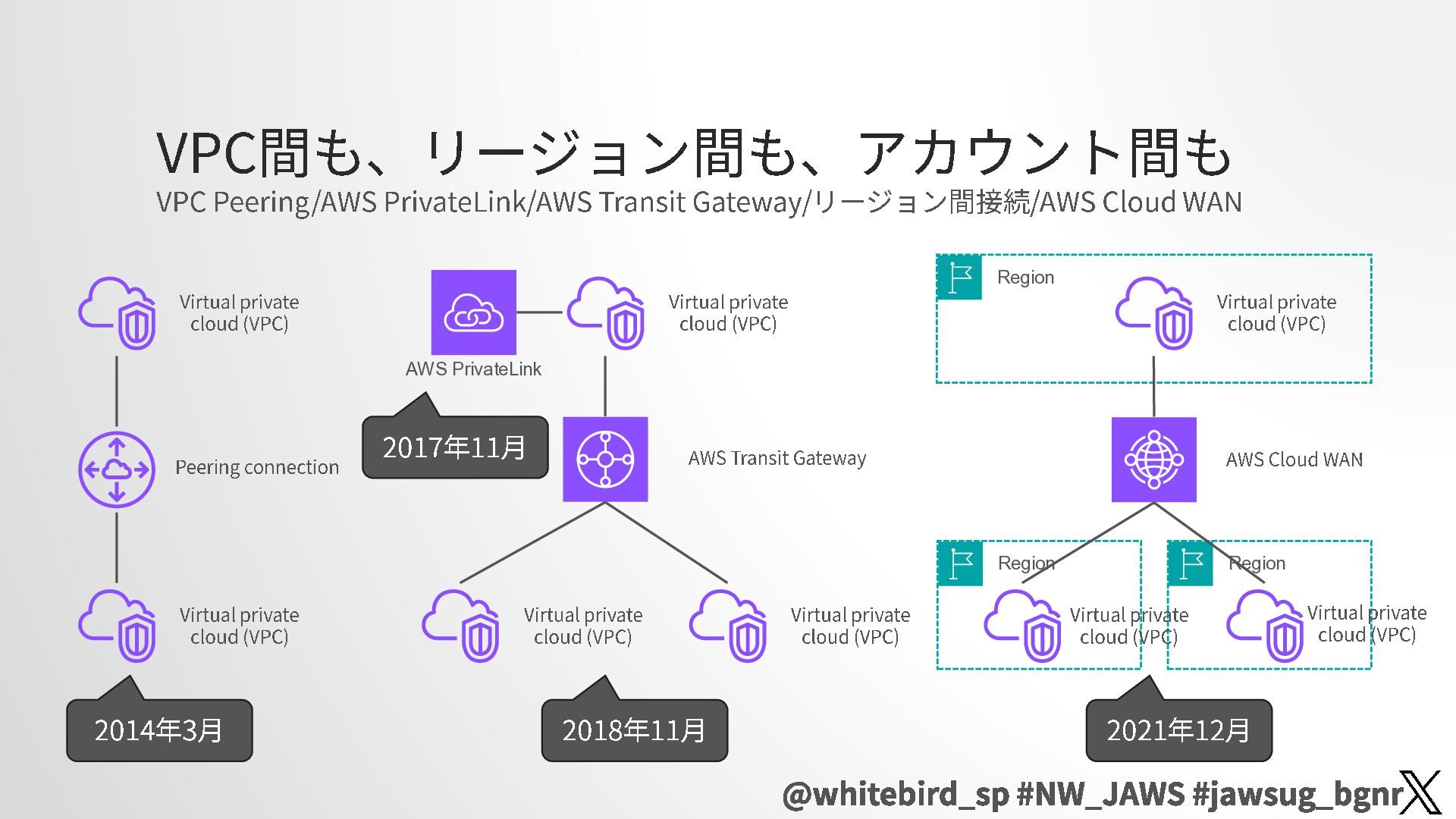 VPC間も、リージョン間も、アカウント間も
VPC Peering/AWS PrivateLink/AWS Transit Gateway/リージョン間接続/AWS Cloud WAN

Virtual private cloud (VPC)

Peering connection

Virtual private cloud (VPC)

2014年3月

AWS PrivateLink

2017年11月

Virtual private cloud (VPC)

AWS Transit Gateway

Virtual private cloud (VPC)

Virtual private cloud (VPC)

2018年11月

Region

Virtual private cloud (VPC)

AWS Cloud WAN

Region

Virtual private cloud (VPC)

Region

Virtual private cloud (VPC)

2021年12月

@whitebird_sp #NW_JAWS #jawsug_bgnr